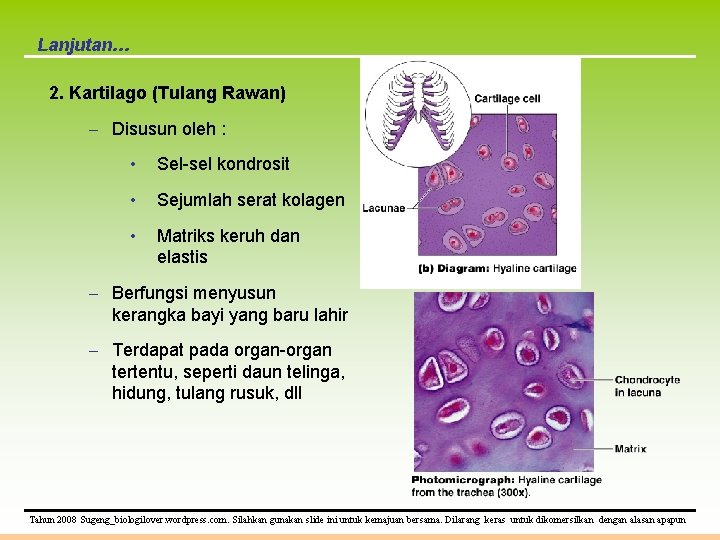 Lanjutan...

2. Kartilago (Tulang Rawan)

– Disusun oleh :

• Sel-sel kondrosit

• Sejumlah serat kolagen

• Matriks keruh dan elastis

– Berfungsi menyusun kerangka bayi yang baru lahir

– Terdapat pada organ-organ tertentu, seperti daun telinga, hidung, tulang rusuk, dll

Cartilage cell

Lacunae

(b) Diagram: Hyaline cartilage

Chondrocyte in lacuna

Matrix

Photomicrograph: Hyaline cartilage from the trachea (300x).

Tahun 2008 Sugeng_biologilover.wordpress.com. Silahkan gunakan slide ini untuk kemajuan bersama. Dilarang keras untuk dikomersilkan dengan alasan apapun